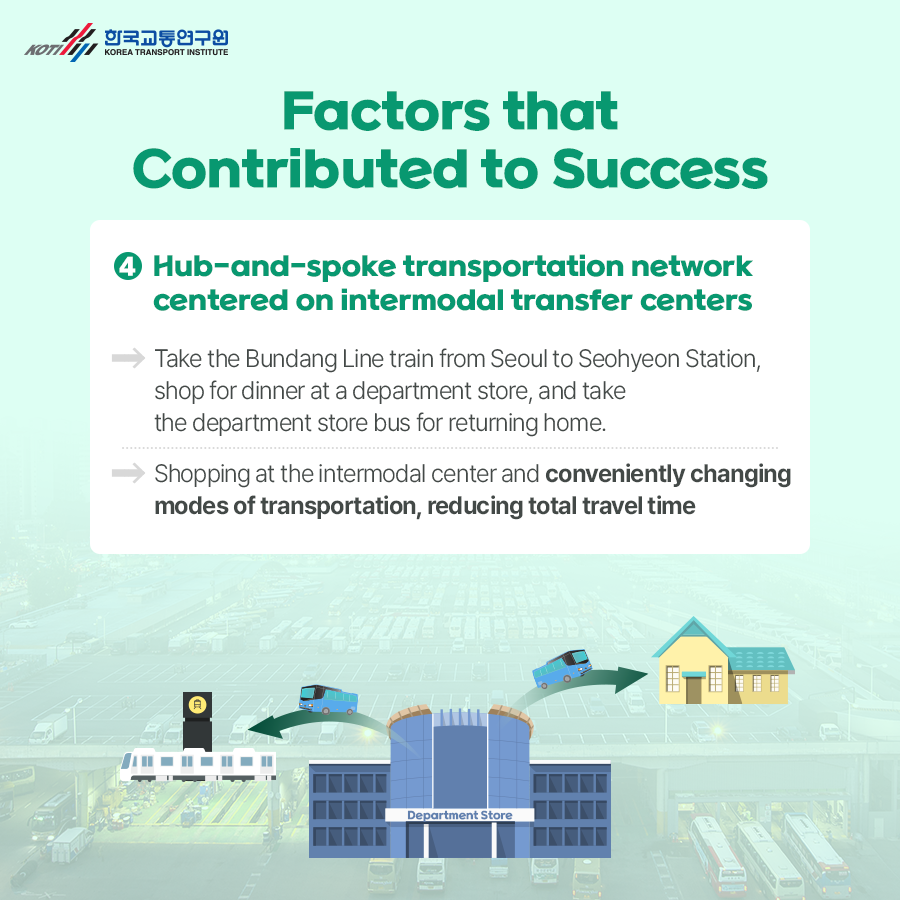 KOTI 한국교통연구원 KOREA TRANSPORT INSTITUTE

Factors that Contributed to Success

❹ Hub-and-spoke transportation network centered on intermodal transfer centers

Take the Bundang Line train from Seoul to Seohyeon Station, shop for dinner at a department store, and take the department store bus for returning home.

Shopping at the intermodal center and conveniently changing modes of transportation, reducing total travel time

Department Store